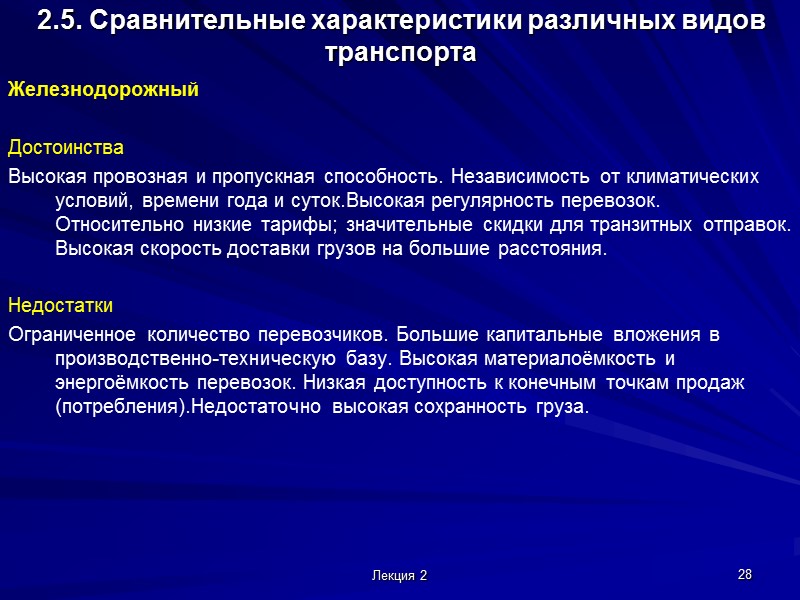 2.5. Сравнительные характеристики различных видов транспорта

Железнодорожный

Достоинства

Высокая провозная и пропускная способность. Независимость от климатических условий, времени года и суток.Высокая регулярность перевозок. Относительно низкие тарифы; значительные скидки для транзитных отправок. Высокая скорость доставки грузов на большие расстояния.

Недостатки

Ограниченное количество перевозчиков. Большие капитальные вложения в производственно-техническую базу. Высокая материалоёмкость и энергоёмкость перевозок. Низкая доступность к конечным точкам продаж (потребления).Недостаточно высокая сохранность груза.

Лекция 2

28